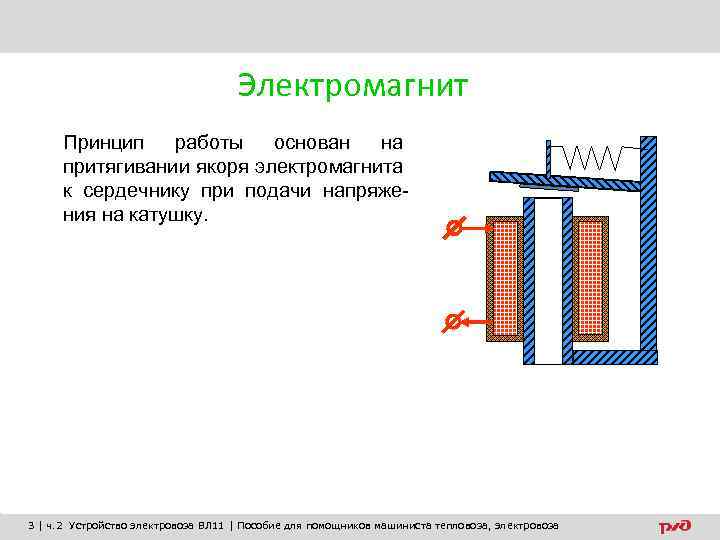 Электромагнит

Принцип работы основан на притягивании якоря электромагнита к сердечнику при подачи напряжения на катушку.

3 | ч. 2 Устройство электровоза ВЛ11 | Пособие для помощников машиниста тепловоза, электровоза

РЖД